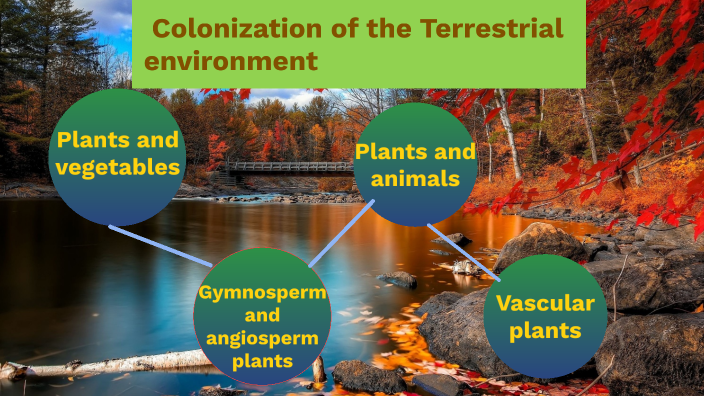 Colonization of the Terrestrial environment

Plants and vegetables

Plants and animals

Gymnosperm and angiosperm plants

Vascular plants